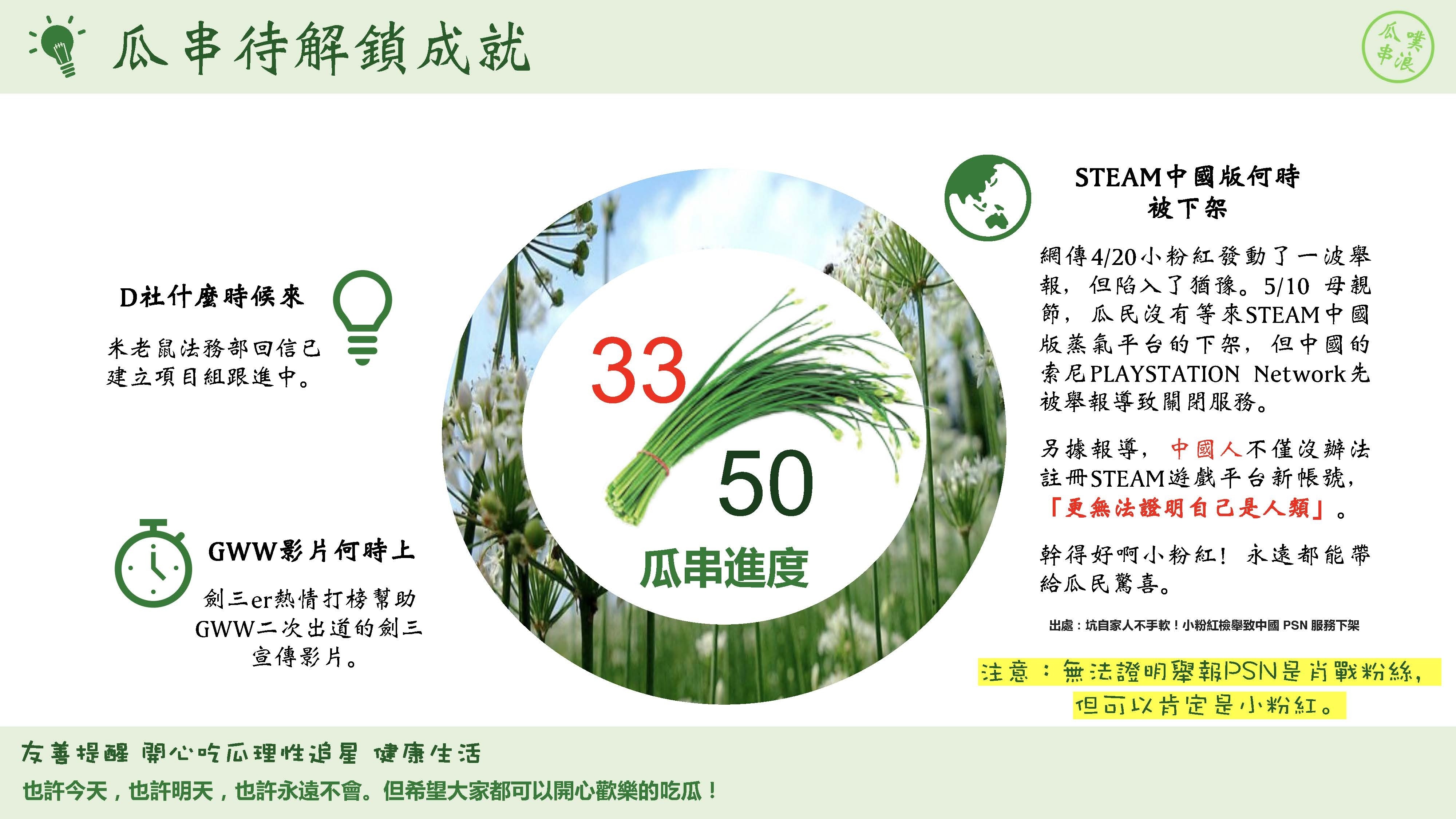 瓜串待解鎖成就

瓜噗串浪

D社什麼時候來

米老鼠法務部回信已建立項目組跟進中。

GWW影片何時上

劍三er熱情打榜幫助GWW二次出道的劍三宣傳影片。

33

50

瓜串進度

STEAM中國版何時被下架

網傳4/20小粉紅發動了一波舉報，但陷入了猶豫。5/10 母親節，瓜民沒有等來STEAM中國版蒸氣平台的下架，但中國的索尼PLAYSTATION Network先被舉報導致關閉服務。

另據報導，中國人不僅沒辦法註冊STEAM遊戲平台新帳號，「更無法證明自己是人類」。

幹得好啊小粉紅！永遠都能帶給瓜民驚喜。

出處：坑自家人不手軟！小粉紅檢舉致中國 PSN 服務下架

注意：無法證明舉報PSN是肖戰粉絲，但可以肯定是小粉紅。

友善提醒 開心吃瓜理性追星 健康生活

也許今天，也許明天，也許永遠不會。但希望大家都可以開心歡樂的吃瓜！